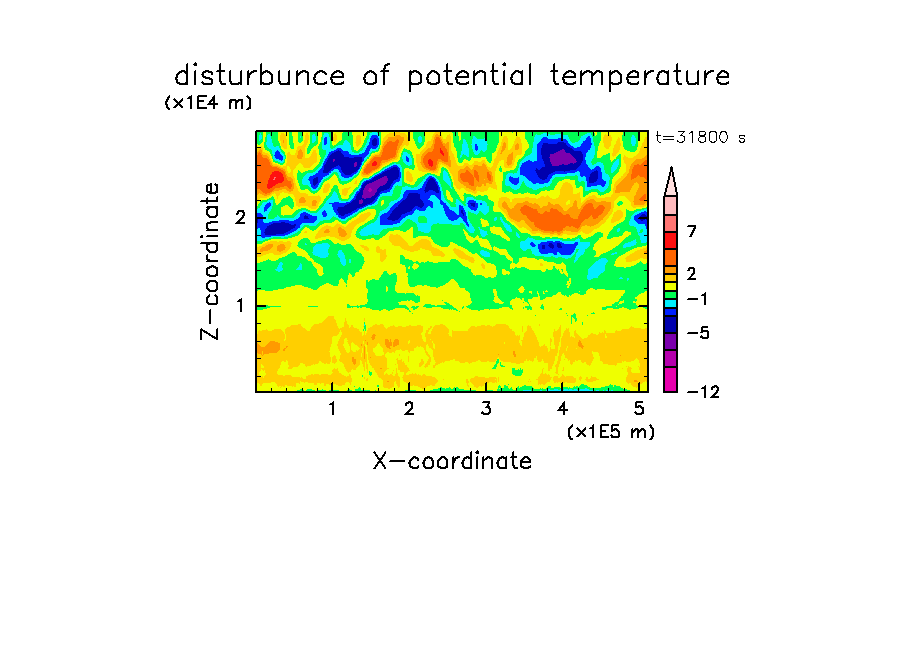 disturbunce of potential temperature
(x1E4 m)
t=31800 s
Z-coordinate
2
1
7
2
−1
−5
−12
1 2 3 4 5
(x1E5 m)
X-coordinate